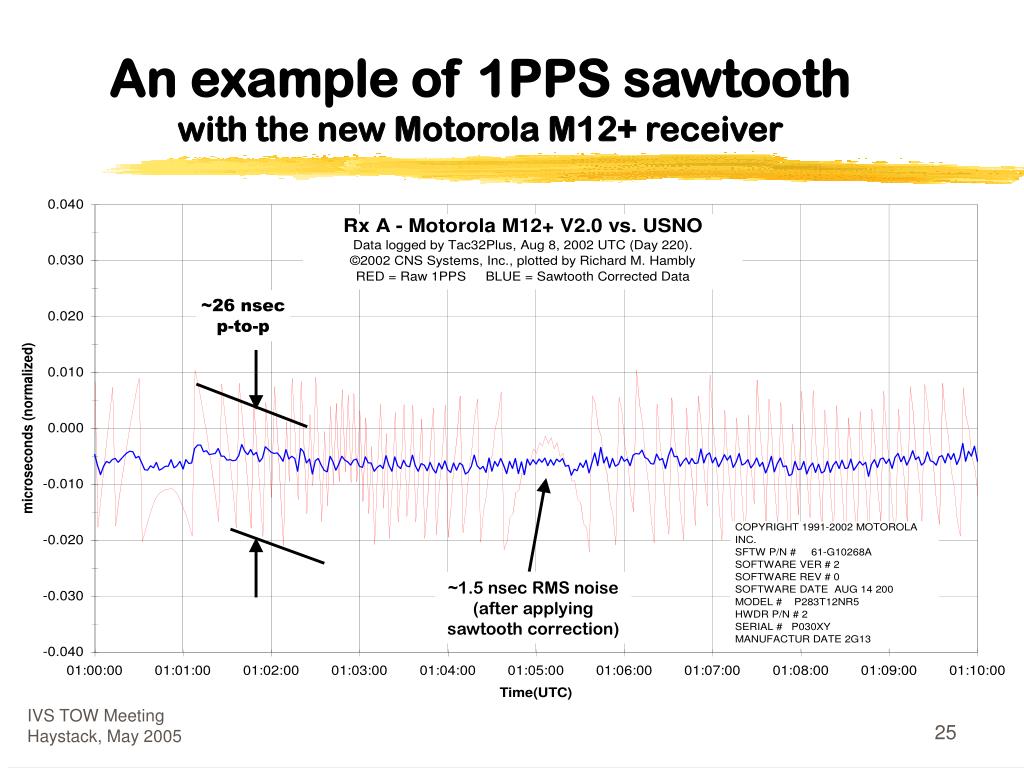 An example of 1PPS sawtooth
with the new Motorola M12+ receiver

Rx A - Motorola M12+ V2.0 vs. USNO
Data logged by Tac32Plus, Aug 8, 2002 UTC (Day 220).
©2002 CNS Systems, Inc., plotted by Richard M. Hambly
RED = Raw 1PPS BLUE = Sawtooth Corrected Data

~26 nsec
p-to-p

~1.5 nsec RMS noise
(after applying
sawtooth correction)

COPYRIGHT 1991-2002 MOTOROLA INC.
SFTW P/N # 61-G10268A
SOFTWARE VER # 2
SOFTWARE REV # 0
SOFTWARE DATE AUG 14 200
MODEL # P283T12NR5
HWDR P/N # 2
SERIAL # P030XY
MANUFACTUR DATE 2G13

microseconds (normalized)

0.040
0.030
0.020
0.010
0.000
-0.010
-0.020
-0.030
-0.040

01:00:00 01:01:00 01:02:00 01:03:00 01:04:00 01:05:00 01:06:00 01:07:00 01:08:00 01:09:00 01:10:00

Time(UTC)

IVS TOW Meeting
Haystack, May 2005

25